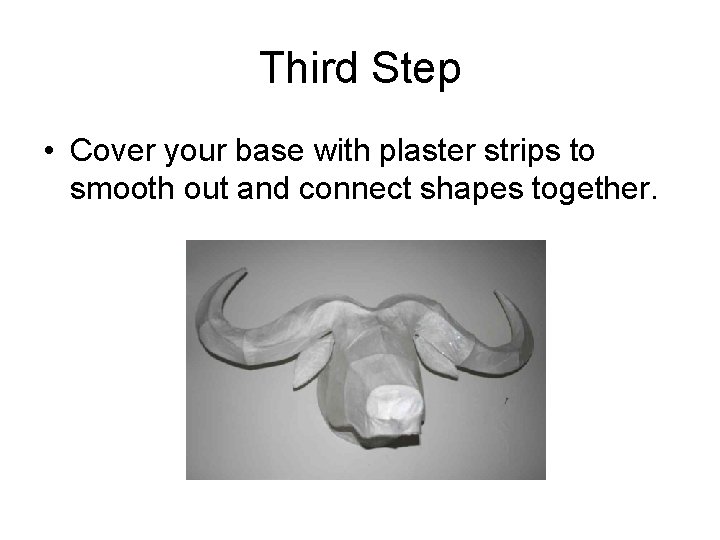 Third Step

• Cover your base with plaster strips to smooth out and connect shapes together.